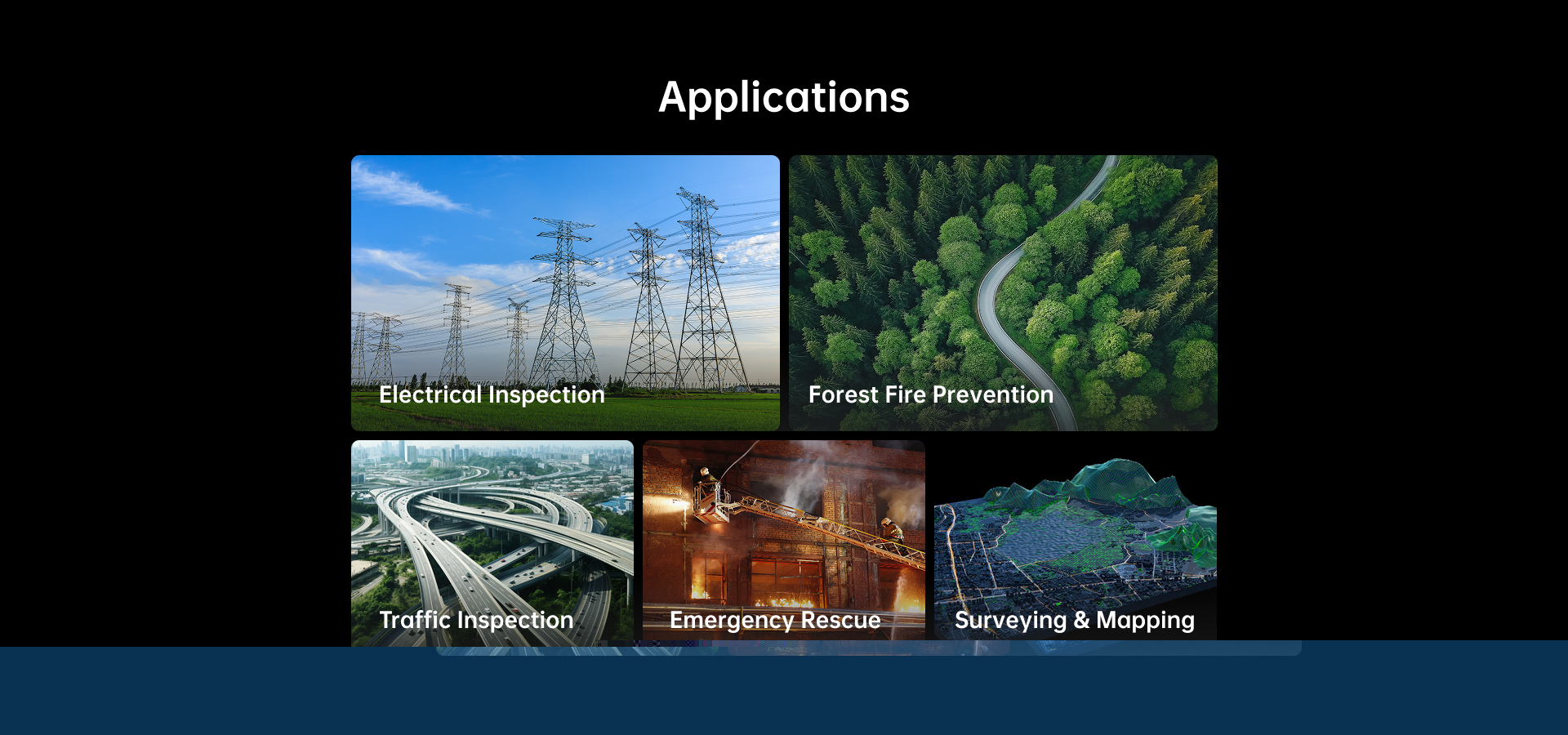 Applications

Electrical Inspection

Forest Fire Prevention

Traffic Inspection

Emergency Rescue

Surveying & Mapping